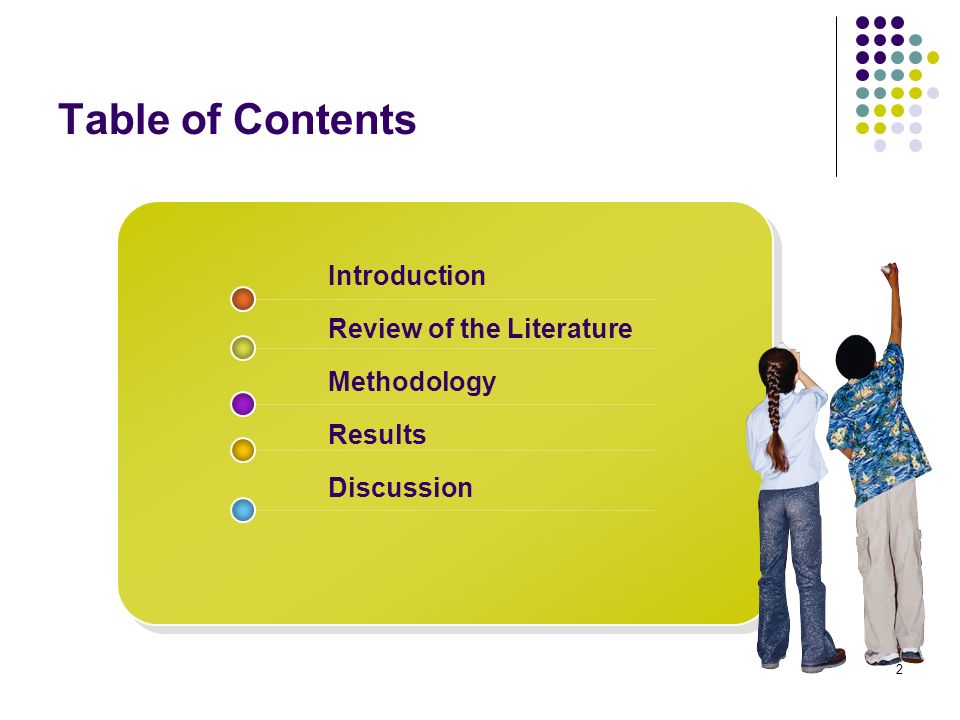 Table of Contents

Introduction

Review of the Literature

Methodology

Results

Discussion

2